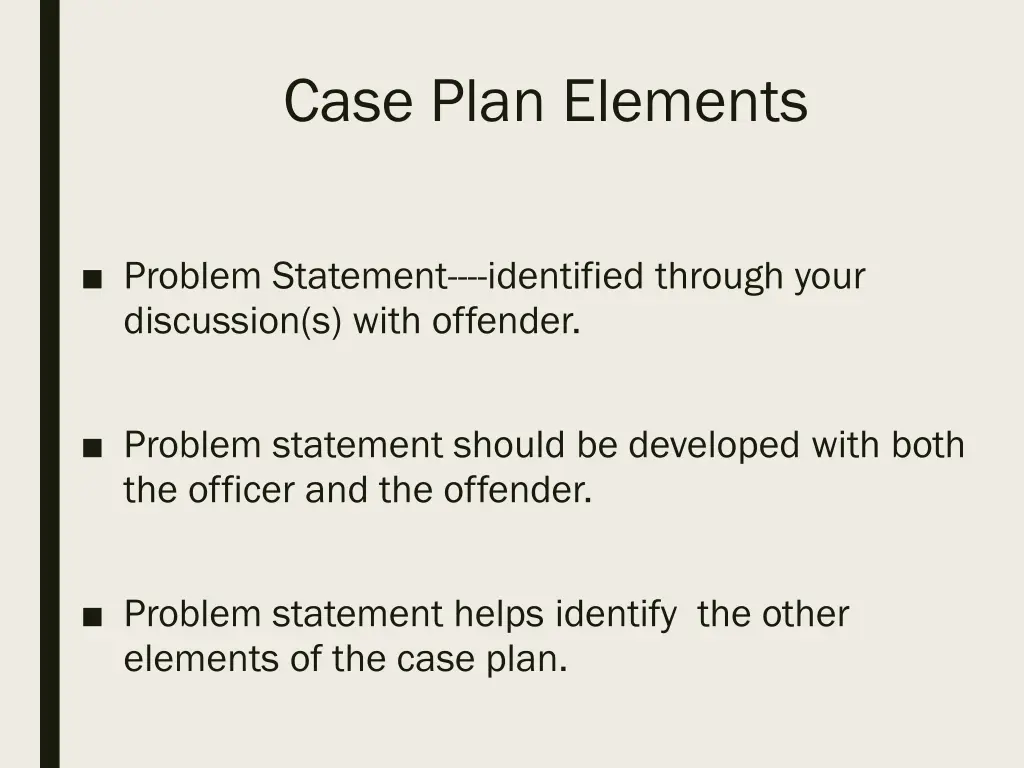 Case Plan Elements

■ Problem Statement----identified through your discussion(s) with offender.

■ Problem statement should be developed with both the officer and the offender.

■ Problem statement helps identify the other elements of the case plan.